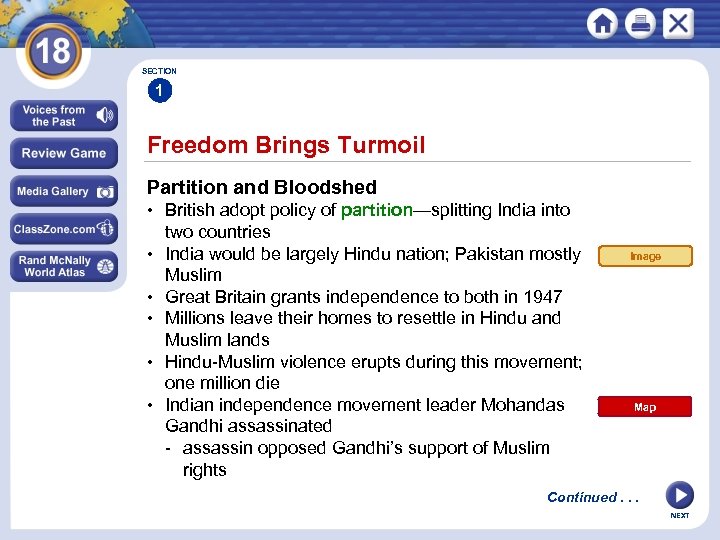 18

Voices from the Past

Review Game

Media Gallery

ClassZone.com

Rand McNally World Atlas

SECTION
1

Freedom Brings Turmoil

Partition and Bloodshed
• British adopt policy of partition—splitting India into two countries
• India would be largely Hindu nation; Pakistan mostly Muslim
• Great Britain grants independence to both in 1947
• Millions leave their homes to resettle in Hindu and Muslim lands
• Hindu-Muslim violence erupts during this movement; one million die
• Indian independence movement leader Mohandas Gandhi assassinated
- assassin opposed Gandhi's support of Muslim rights

Image

Map

Continued . . .

NEXT